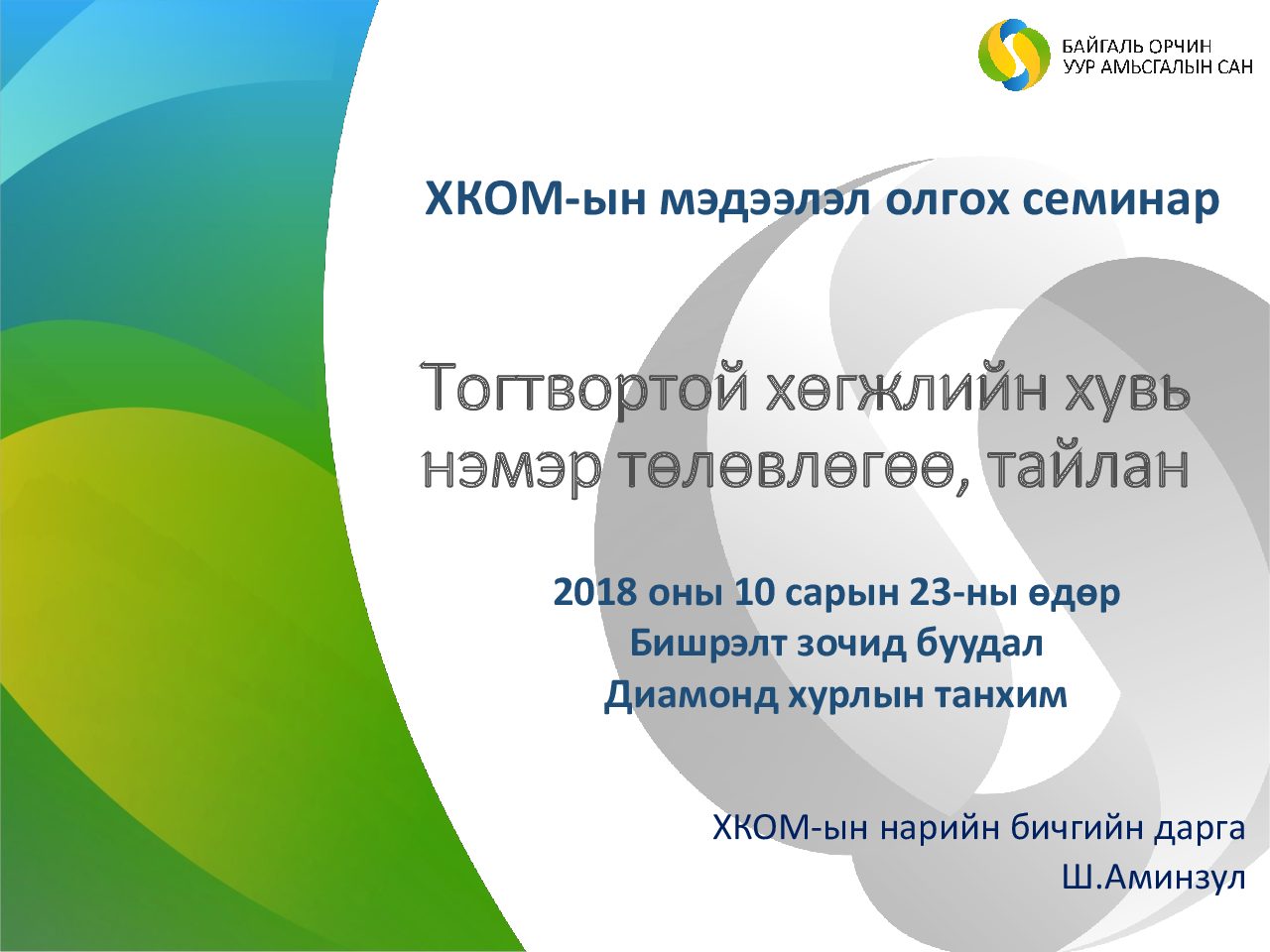 БАЙГАЛЬ ОРЧИН
УУР АМЬСГАЛЫН САН

ХКОМ-ын мэдээлэл олгох семинар

Тогтвортой хөгжлийн хувь нэмэр төлөвлөгөө, тайлан

2018 оны 10 сарын 23-ны өдөр
Бишрэлт зочид буудал
Диамонд хурлын танхим

ХКОМ-ын нарийн бичгийн дарга
Ш.Аминзул